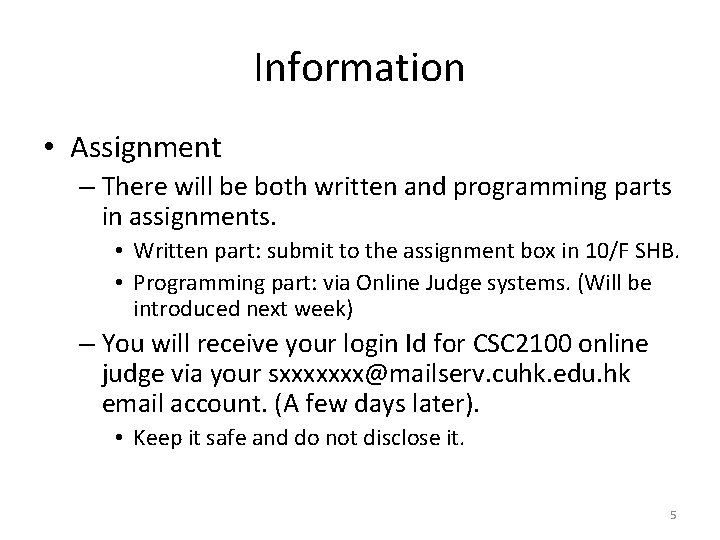 Information

• Assignment
– There will be both written and programming parts in assignments.
• Written part: submit to the assignment box in 10/F SHB.
• Programming part: via Online Judge systems. (Will be introduced next week)
– You will receive your login Id for CSC2100 online judge via your sxxxxxxx@mailserv.cuhk.edu.hk email account. (A few days later).
• Keep it safe and do not disclose it.

5